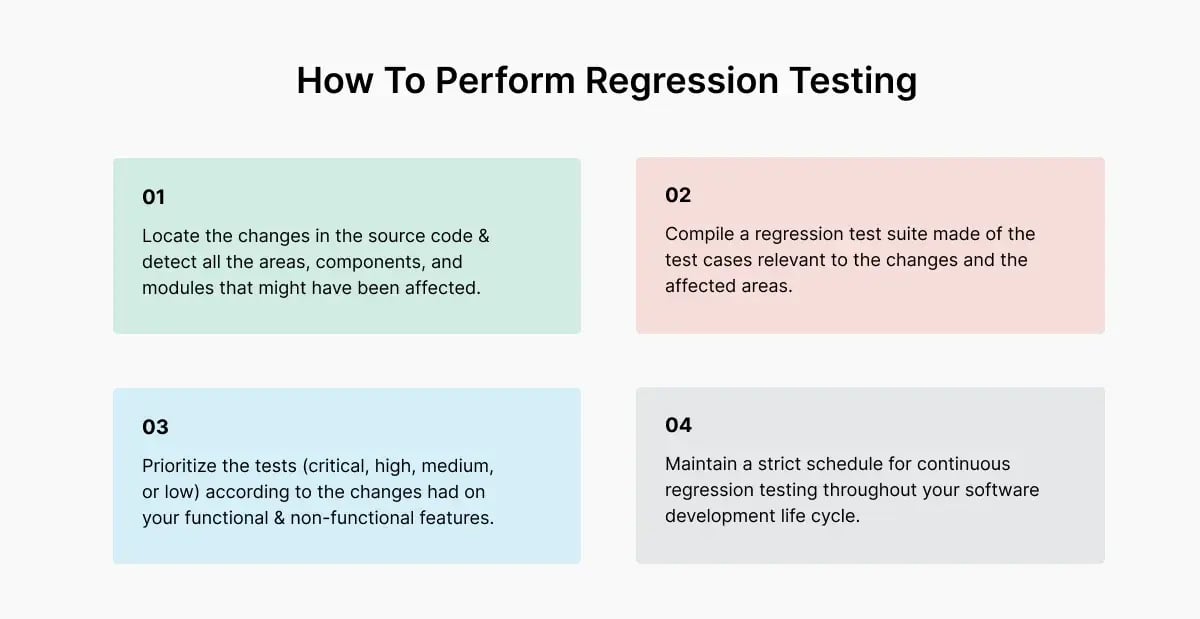 How To Perform Regression Testing

01

Locate the changes in the source code & detect all the areas, components, and modules that might have been affected.

02

Compile a regression test suite made of the test cases relevant to the changes and the affected areas.

03

Prioritize the tests (critical, high, medium, or low) according to the changes had on your functional & non-functional features.

04

Maintain a strict schedule for continuous regression testing throughout your software development life cycle.